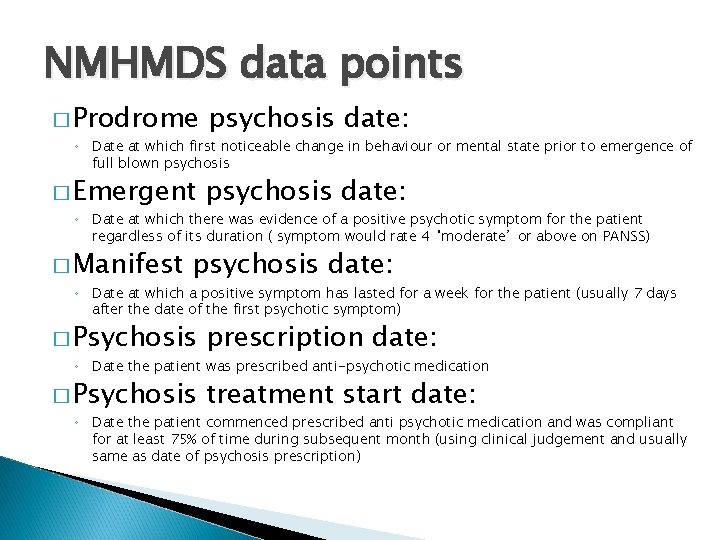 NMHMDS data points

□ Prodrome psychosis date:

◦ Date at which first noticeable change in behaviour or mental state prior to emergence of full blown psychosis

□ Emergent psychosis date:

◦ Date at which there was evidence of a positive psychotic symptom for the patient regardless of its duration ( symptom would rate 4 'moderate' or above on PANSS)

□ Manifest psychosis date:

◦ Date at which a positive symptom has lasted for a week for the patient (usually 7 days after the date of the first psychotic symptom)

□ Psychosis prescription date:

◦ Date the patient was prescribed anti-psychotic medication

□ Psychosis treatment start date:

◦ Date the patient commenced prescribed anti psychotic medication and was compliant for at least 75% of time during subsequent month (using clinical judgement and usually same as date of psychosis prescription)